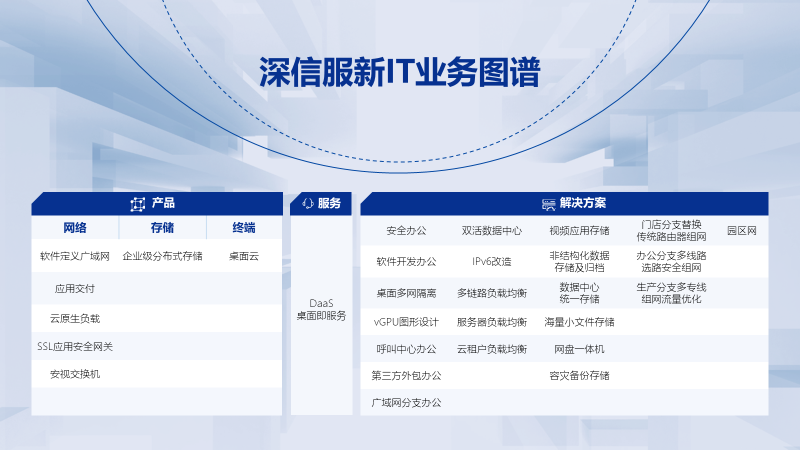 深信服新IT业务图谱

产品

| 网络 | 存储 | 终端 |
|---|---|---|
| 软件定义广域网 | 企业级分布式存储 | 桌面云 |
| 应用交付 | | |
| 云原生负载 | | |
| SSL应用安全网关 | | |
| 安视交换机 | | |

服务

DaaS
桌面即服务

解决方案

| | | | | |
|---|---|---|---|---|
| 安全办公 | 双活数据中心 | 视频应用存储 | 门店分支替换传统路由器组网 | 园区网 |
| 软件开发办公 | IPv6改造 | 非结构化数据存储及归档 | 办公分支多线路选路安全组网 | |
| 桌面多网隔离 | 多链路负载均衡 | 数据中心统一存储 | 生产分支多专线组网流量优化 | |
| vGPU图形设计 | 服务器负载均衡 | 海量小文件存储 | | |
| 呼叫中心办公 | 云租户负载均衡 | 网盘一体机 | | |
| 第三方外包办公 | | 容灾备份存储 | | |
| 广域网分支办公 | | | | |